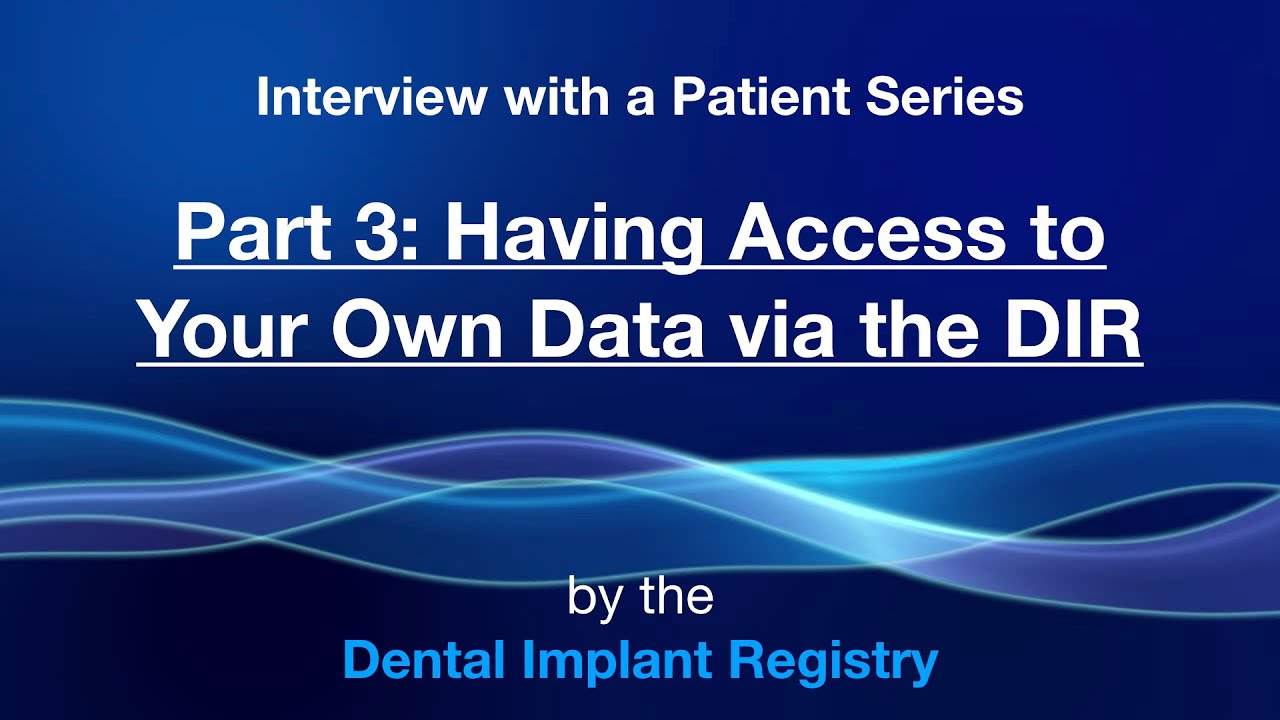 Interview with a Patient Series

Part 3: Having Access to Your Own Data via the DIR

by the
Dental Implant Registry